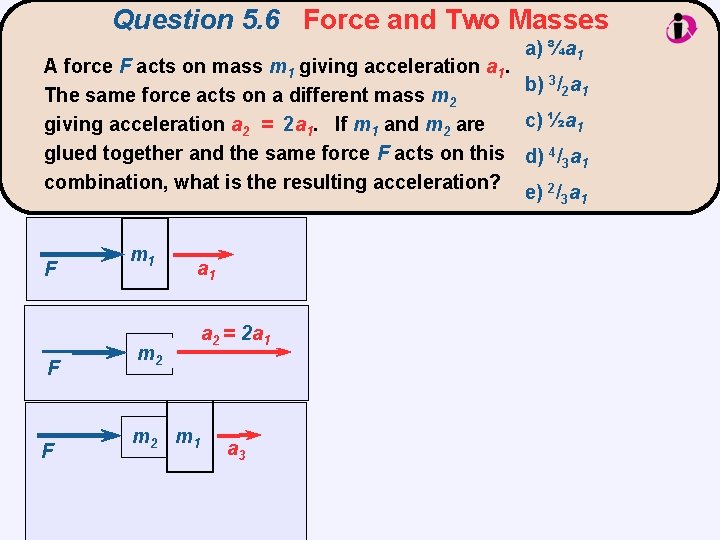 Question 5.6 Force and Two Masses

A force $F$ acts on mass $m_1$ giving acceleration $a_1$. The same force acts on a different mass $m_2$ giving acceleration $a_2 = 2a_1$. If $m_1$ and $m_2$ are glued together and the same force $F$ acts on this combination, what is the resulting acceleration?

a) $\frac{3}{4}a_1$
b) $\frac{3}{2}a_1$
c) $\frac{1}{2}a_1$
d) $\frac{4}{3}a_1$
e) $\frac{2}{3}a_1$

$F$ $m_1$ $a_1$

$F$ $m_2$ $a_2 = 2a_1$

$F$ $m_2$ $m_1$ $a_3$